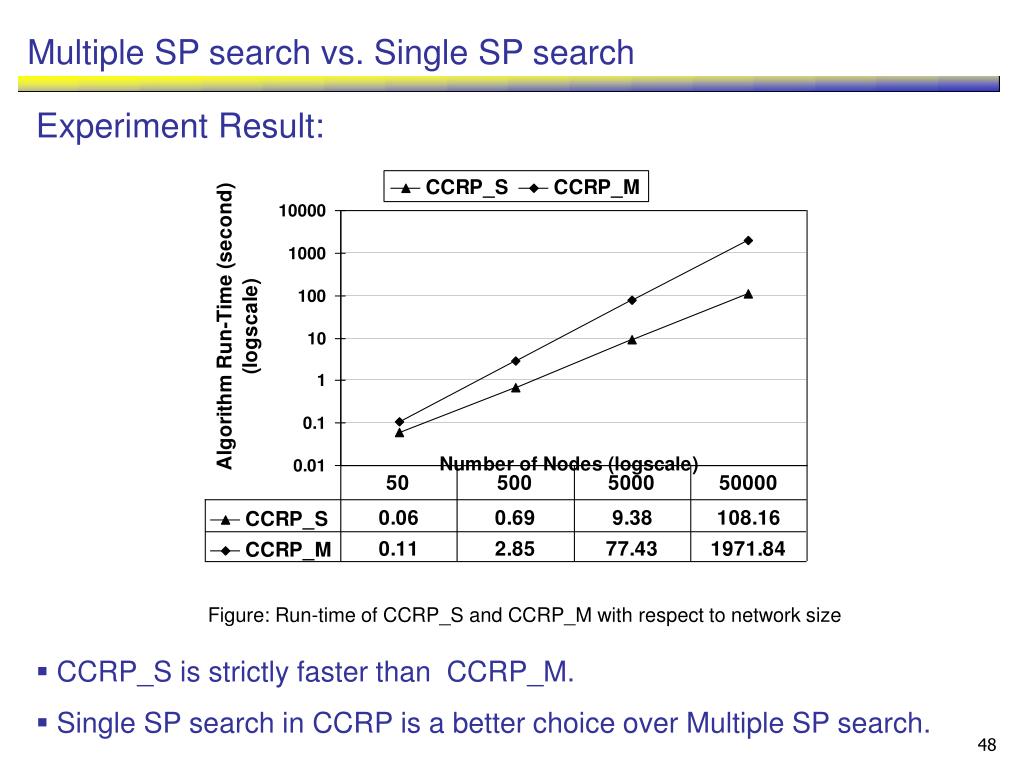 Multiple SP search vs. Single SP search

Experiment Result:

CCRP_S CCRP_M

Algorithm Run-Time (second) (logscale)

10000
1000
100
10
1
0.1
0.01

Number of Nodes (logscale)

| | 50 | 500 | 5000 | 50000 |
|---|---|---|---|---|
| CCRP_S | 0.06 | 0.69 | 9.38 | 108.16 |
| CCRP_M | 0.11 | 2.85 | 77.43 | 1971.84 |

Figure: Run-time of CCRP_S and CCRP_M with respect to network size

▪ CCRP_S is strictly faster than CCRP_M.

▪ Single SP search in CCRP is a better choice over Multiple SP search.

48